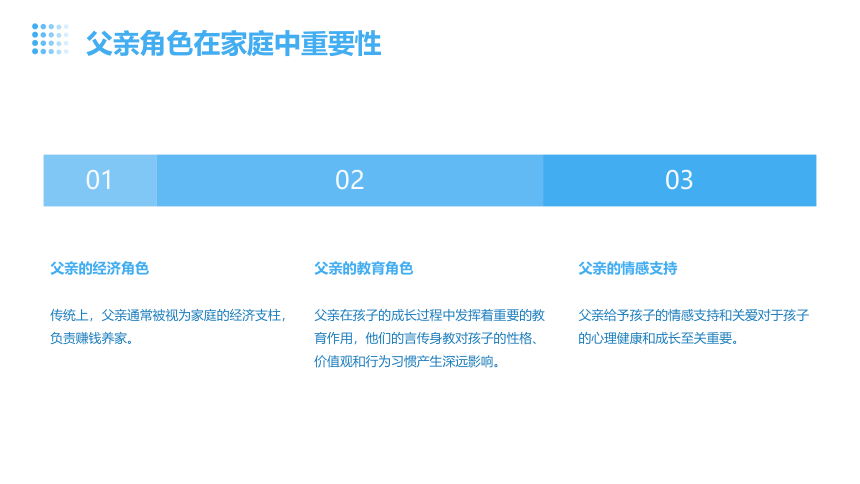 父亲角色在家庭中重要性

01

02

03

父亲的经济角色

传统上，父亲通常被视为家庭的经济支柱，负责赚钱养家。

父亲的教育角色

父亲在孩子的成长过程中发挥着重要的教育作用，他们的言传身教对孩子的性格、价值观和行为习惯产生深远影响。

父亲的情感支持

父亲给予孩子的情感支持和关爱对于孩子的心理健康和成长至关重要。